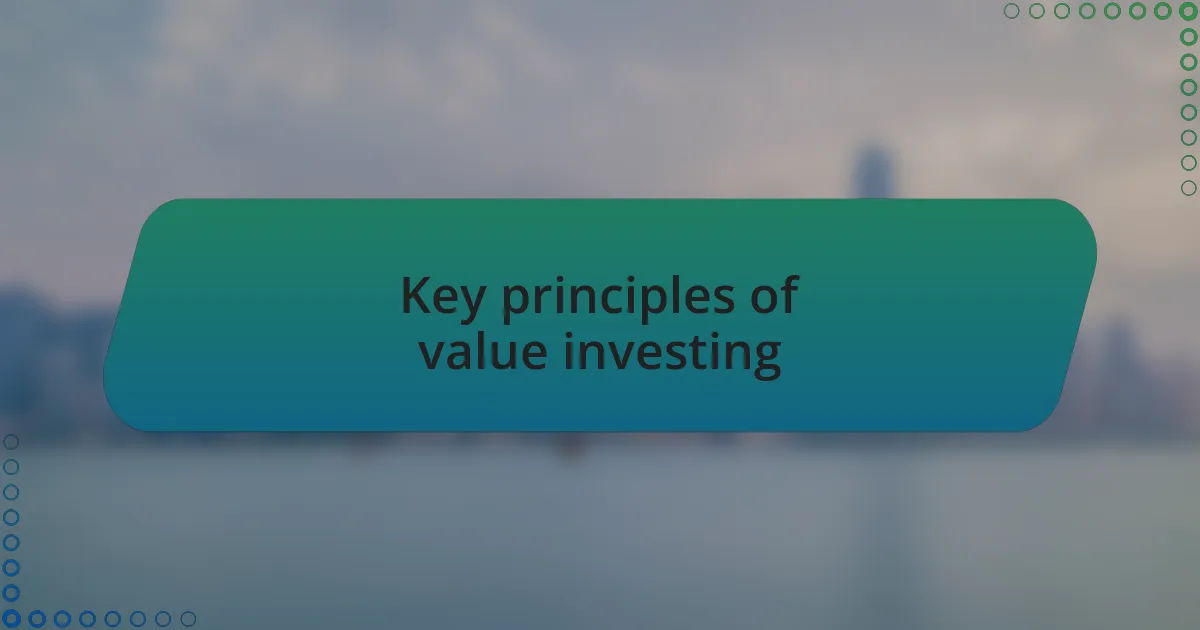 Key principles of value investing